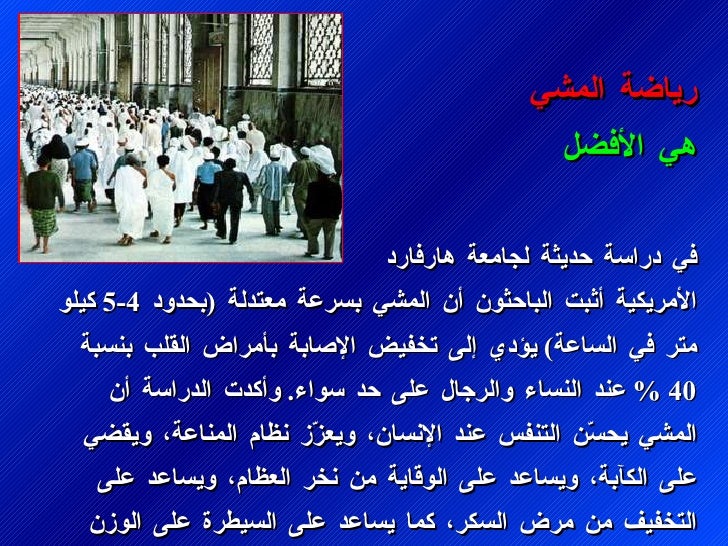 رياضة المشي

هي الأفضل

في دراسة حديثة لجامعة هارفارد الأمريكية أثبت الباحثون أن المشي بسرعة معتدلة (بحدود 4-5 كيلو متر في الساعة) يؤدي إلى تخفيض الإصابة بأمراض القلب بنسبة 40 % عند النساء والرجال على حد سواء. وأكدت الدراسة أن المشي يحسّن التنفس عند الإنسان، ويعزّز نظام المناعة، ويقضي على الكآبة، ويساعد على الوقاية من نخر العظام، ويساعد على التخفيف من مرض السكر، كما يساعد على السيطرة على الوزن